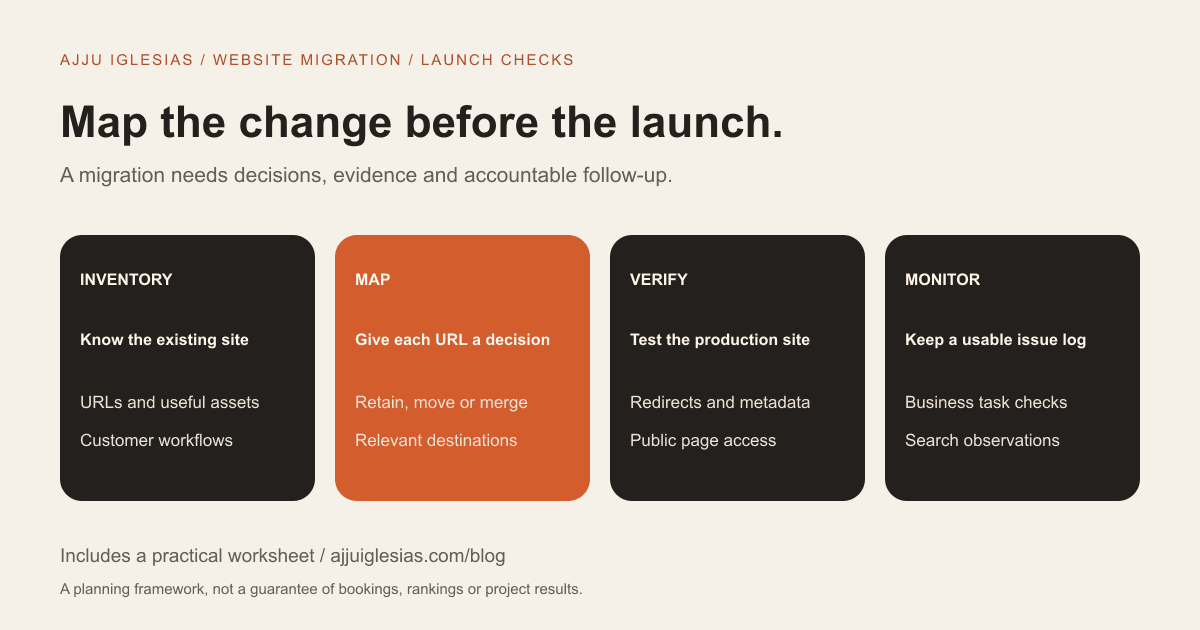 AJJU IGLESIAS / WEBSITE MIGRATION / LAUNCH CHECKS

Map the change before the launch.

A migration needs decisions, evidence and accountable follow-up.

INVENTORY

Know the existing site

URLs and useful assets

Customer workflows

MAP

Give each URL a decision

Retain, move or merge

Relevant destinations

VERIFY

Test the production site

Redirects and metadata

Public page access

MONITOR

Keep a usable issue log

Business task checks

Search observations

Includes a practical worksheet / ajjuiglesias.com/blog

A planning framework, not a guarantee of bookings, rankings or project results.